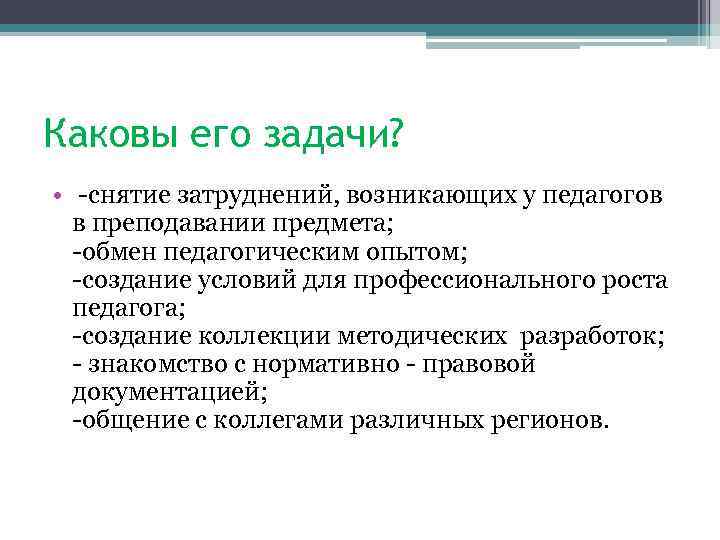 Каковы его задачи?

• -снятие затруднений, возникающих у педагогов в преподавании предмета;
-обмен педагогическим опытом;
-создание условий для профессионального роста педагога;
-создание коллекции методических разработок;
- знакомство с нормативно - правовой документацией;
-общение с коллегами различных регионов.